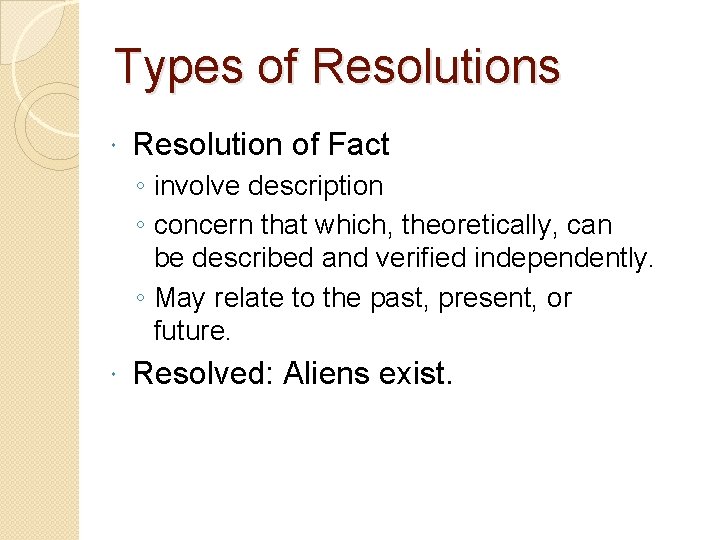 Types of Resolutions

• Resolution of Fact
◦ involve description
◦ concern that which, theoretically, can be described and verified independently.
◦ May relate to the past, present, or future.
• Resolved: Aliens exist.